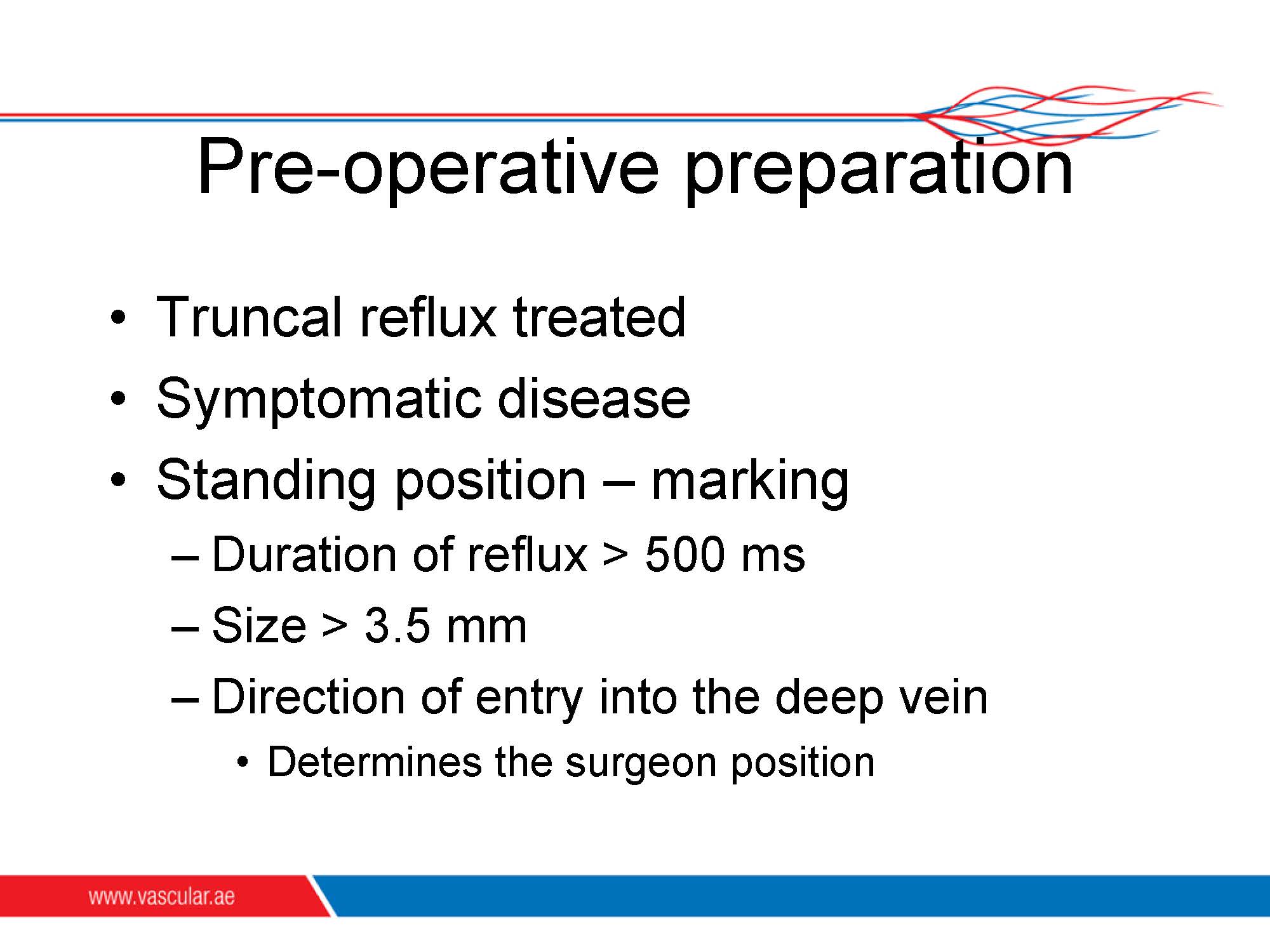 Pre-operative preparation

• Truncal reflux treated
• Symptomatic disease
• Standing position – marking
– Duration of reflux > 500 ms
– Size > 3.5 mm
– Direction of entry into the deep vein
• Determines the surgeon position

www.vascular.ae